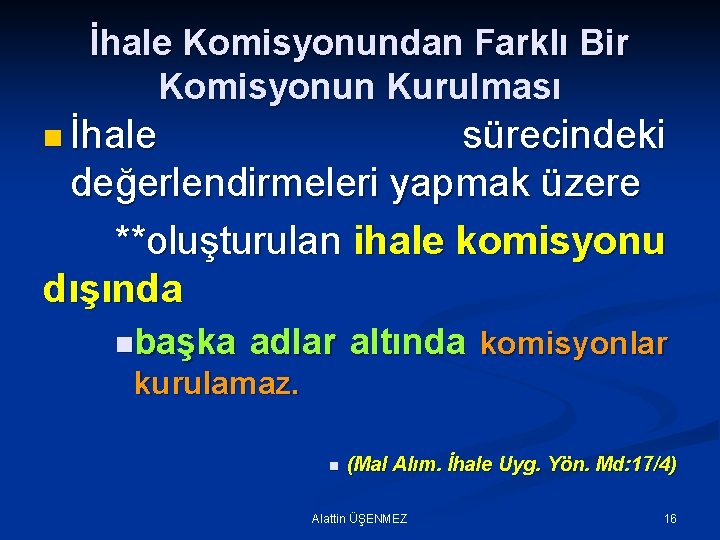 İhale Komisyonundan Farklı Bir Komisyonun Kurulması

İhale sürecindeki değerlendirmeleri yapmak üzere

**oluşturulan ihale komisyonu dışında

başka adlar altında komisyonlar kurulamaz.

(Mal Alım. İhale Uyg. Yön. Md:17/4)

Alattin ÜŞENMEZ

16